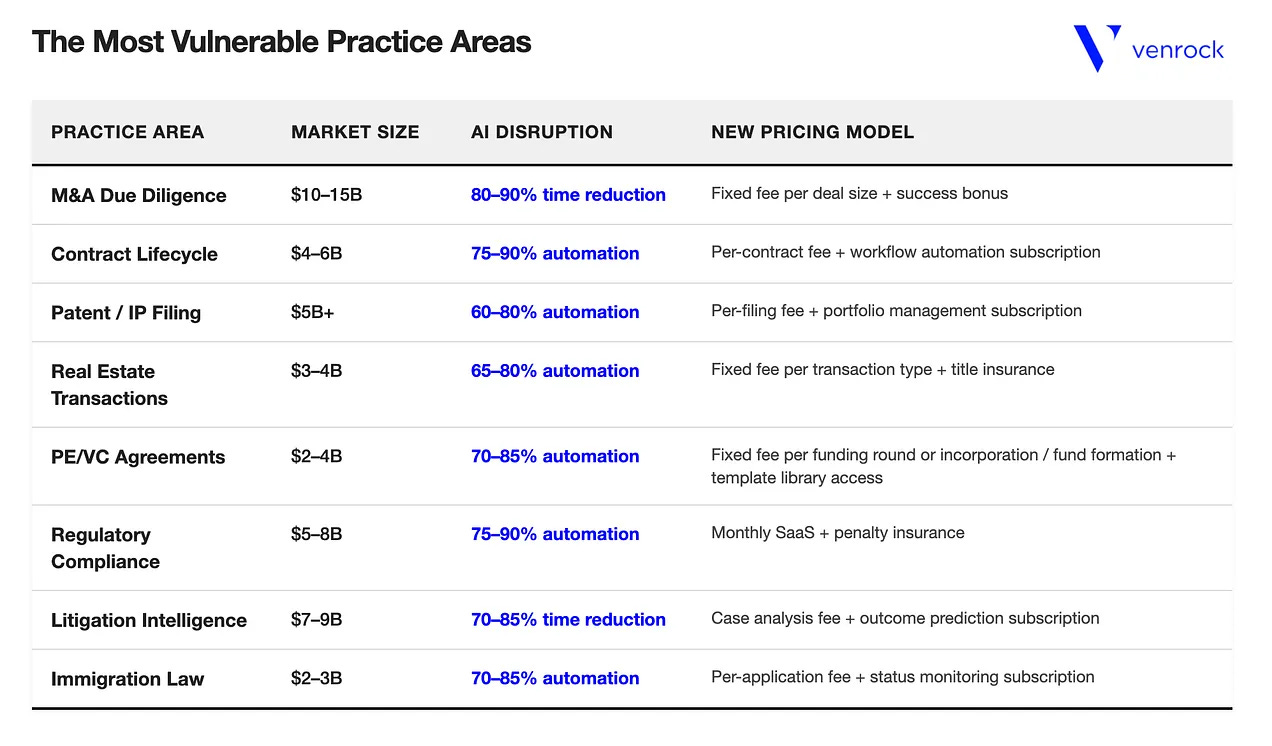 The Most Vulnerable Practice Areas

venrock

| PRACTICE AREA | MARKET SIZE | AI DISRUPTION | NEW PRICING MODEL |
|---|---|---|---|
| M&A Due Diligence | \$10–15B | 80–90% time reduction | Fixed fee per deal size + success bonus |
| Contract Lifecycle | \$4–6B | 75–90% automation | Per-contract fee + workflow automation subscription |
| Patent / IP Filing | \$5B+ | 60–80% automation | Per-filing fee + portfolio management subscription |
| Real Estate Transactions | \$3–4B | 65–80% automation | Fixed fee per transaction type + title insurance |
| PE/VC Agreements | \$2–4B | 70–85% automation | Fixed fee per funding round or incorporation / fund formation + template library access |
| Regulatory Compliance | \$5–8B | 75–90% automation | Monthly SaaS + penalty insurance |
| Litigation Intelligence | \$7–9B | 70–85% time reduction | Case analysis fee + outcome prediction subscription |
| Immigration Law | \$2–3B | 70–85% automation | Per-application fee + status monitoring subscription |